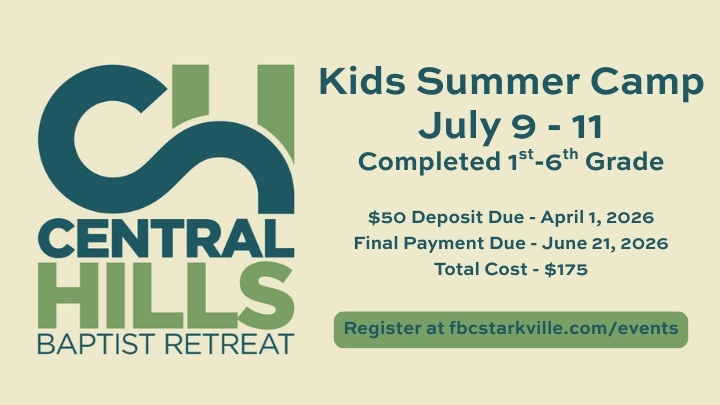 CH
CENTRAL
HILLS
BAPTIST RETREAT

Kids Summer Camp
July 9 - 11
Completed 1$^{st}$-6$^{th}$ Grade

\$50 Deposit Due - April 1, 2026
Final Payment Due - June 21, 2026
Total Cost - \$175

Register at fbcstarkville.com/events